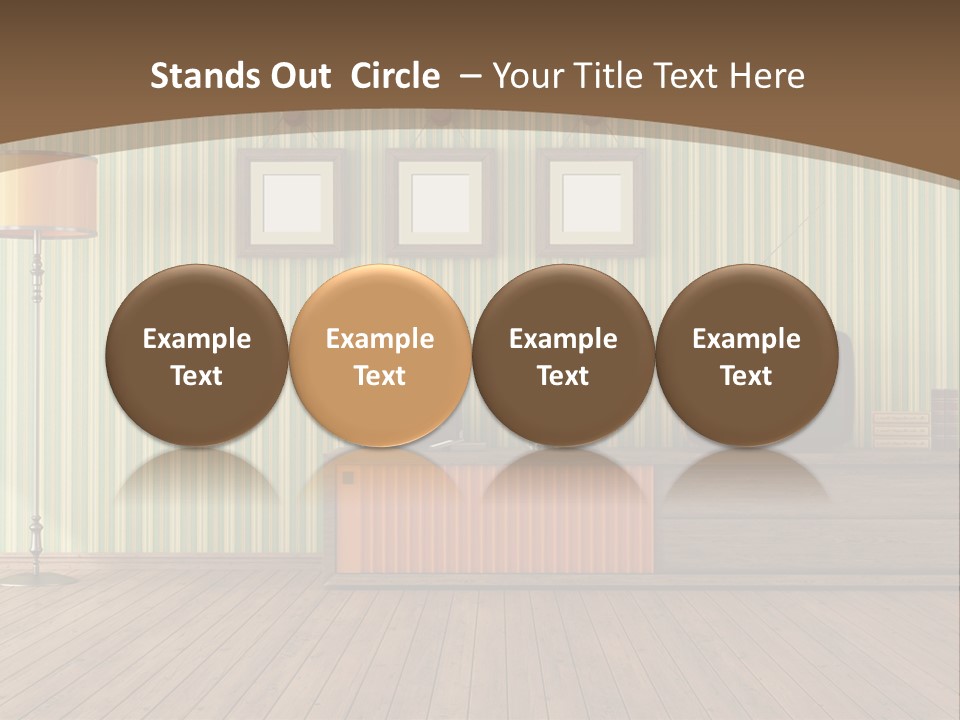 Stands Out Circle – Your Title Text Here

Example Text

Example Text

Example Text

Example Text